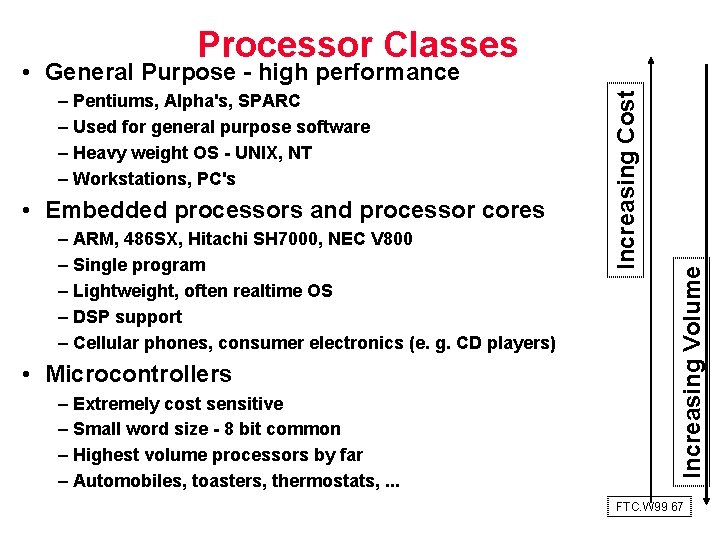 Processor Classes

• General Purpose - high performance
– Pentiums, Alpha's, SPARC
– Used for general purpose software
– Heavy weight OS - UNIX, NT
– Workstations, PC's

• Embedded processors and processor cores
– ARM, 486SX, Hitachi SH7000, NEC V800
– Single program
– Lightweight, often realtime OS
– DSP support
– Cellular phones, consumer electronics (e. g. CD players)

• Microcontrollers
– Extremely cost sensitive
– Small word size - 8 bit common
– Highest volume processors by far
– Automobiles, toasters, thermostats, ...

Increasing Cost

Increasing Volume

FTC.W99 67